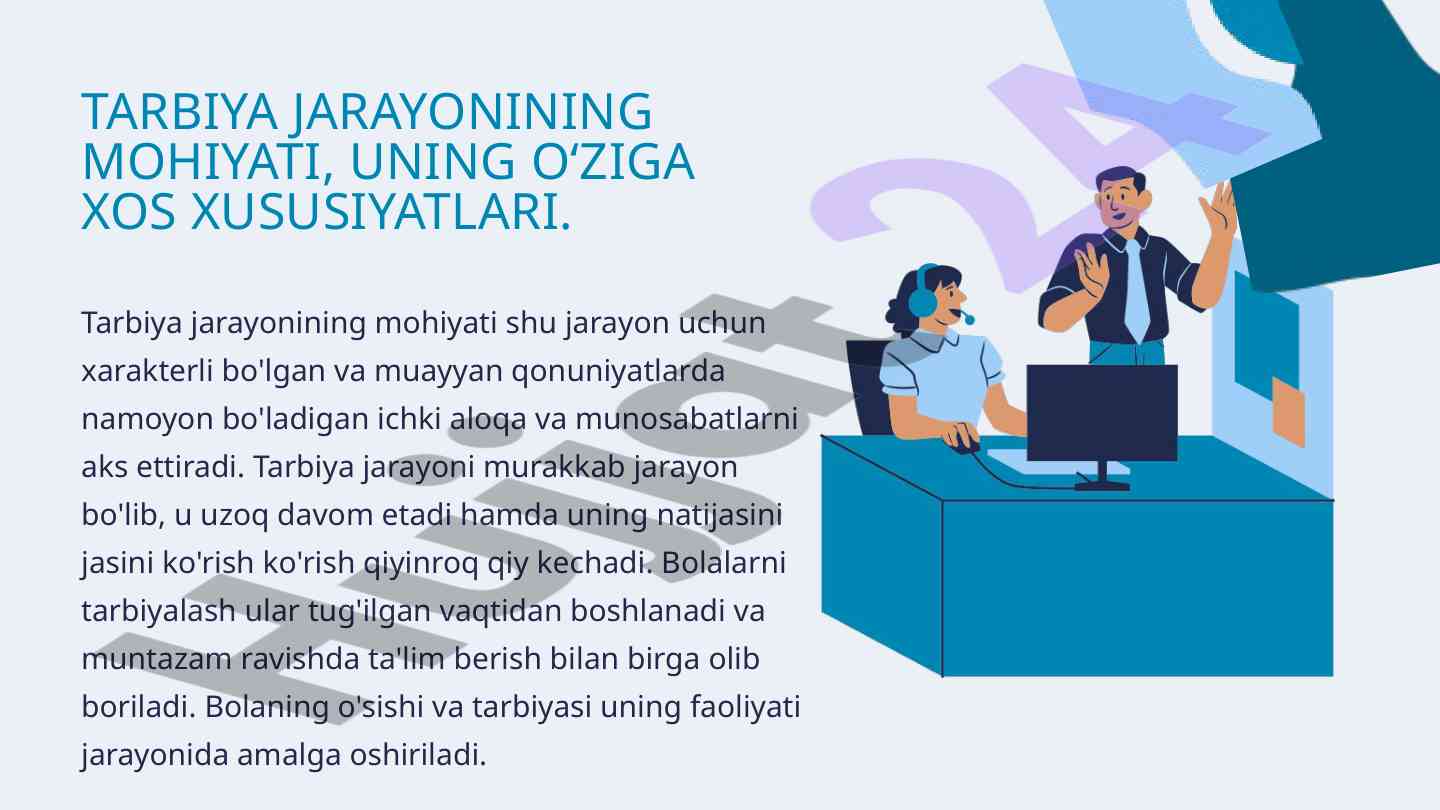 TARBIYA JARAYONINING MOHIYATI, UNING O‘ZIGA XOS XUSUSIYATLARI.

Tarbiya jarayonining mohiyati shu jarayon uchun xarakterli bo'lgan va muayyan qonuniyatlarda namoyon bo'ladigan ichki aloqa va munosabatlarni aks ettiradi. Tarbiya jarayoni murakkab jarayon bo'lib, u uzoq davom etadi hamda uning natijasini jasini ko'rish ko'rish qiyinroq qiy kechadi. Bolalarni tarbiyalash ular tug'ilgan vaqtidan boshlanadi va muntazam ravishda ta'lim berish bilan birga olib boriladi. Bolaning o'sishi va tarbiyasi uning faoliyati jarayonida amalga oshiriladi.

Hujjat24